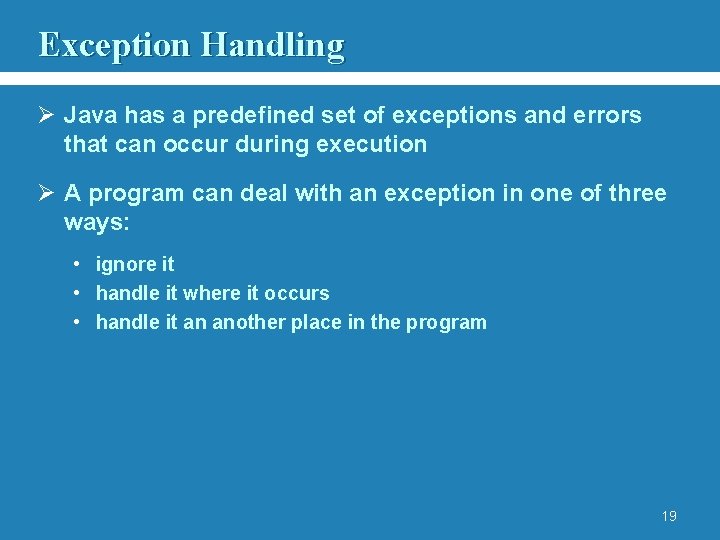 Exception Handling

➢ Java has a predefined set of exceptions and errors that can occur during execution

➢ A program can deal with an exception in one of three ways:

• ignore it
• handle it where it occurs
• handle it an another place in the program

19